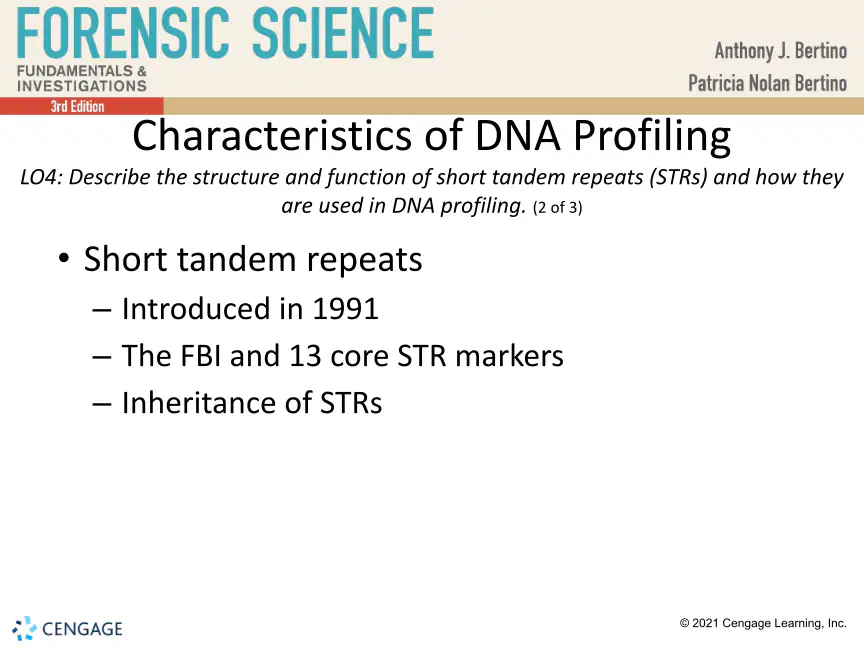 FORENSIC SCIENCE
FUNDAMENTALS & INVESTIGATIONS
3rd Edition

Anthony J. Bertino
Patricia Nolan Bertino

Characteristics of DNA Profiling

LO4: Describe the structure and function of short tandem repeats (STRs) and how they are used in DNA profiling. (2 of 3)

• Short tandem repeats
– Introduced in 1991
– The FBI and 13 core STR markers
– Inheritance of STRs

CENGAGE

© 2021 Cengage Learning, Inc.